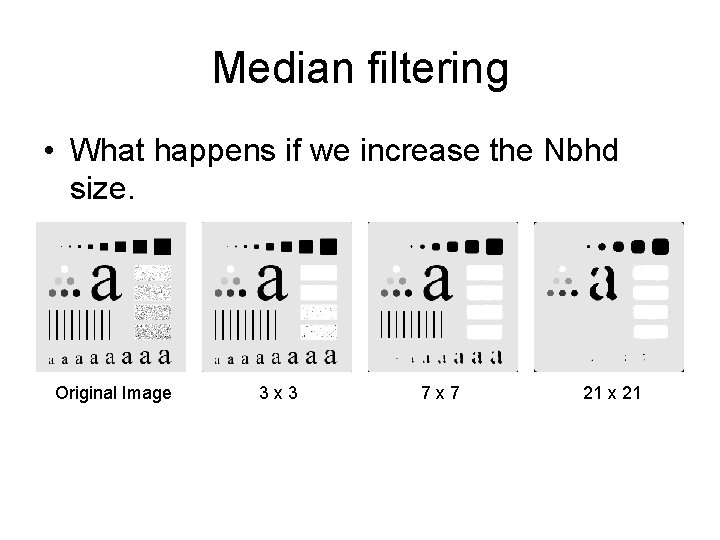 Median filtering

• What happens if we increase the Nbhd size.

a
a a a a a a a a a

a
a a a a a a a a a

a
a a a a a a

a

Original Image

3 x 3

7 x 7

21 x 21